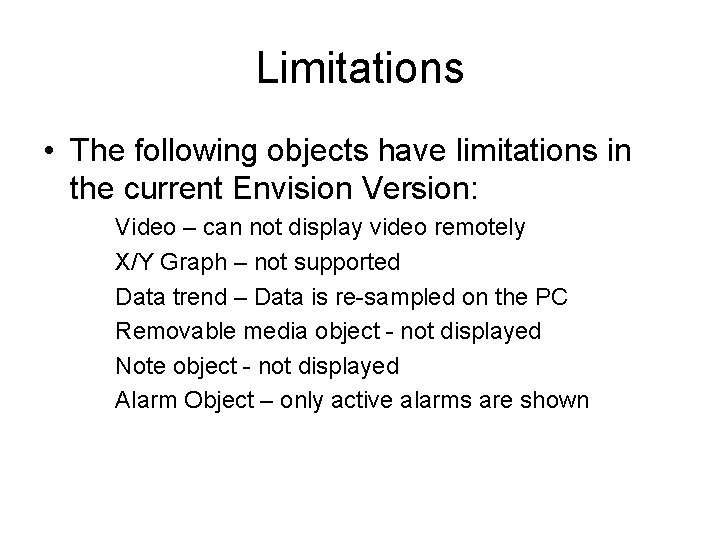 Limitations

• The following objects have limitations in the current Envision Version:

Video – can not display video remotely

X/Y Graph – not supported

Data trend – Data is re-sampled on the PC

Removable media object - not displayed

Note object - not displayed

Alarm Object – only active alarms are shown